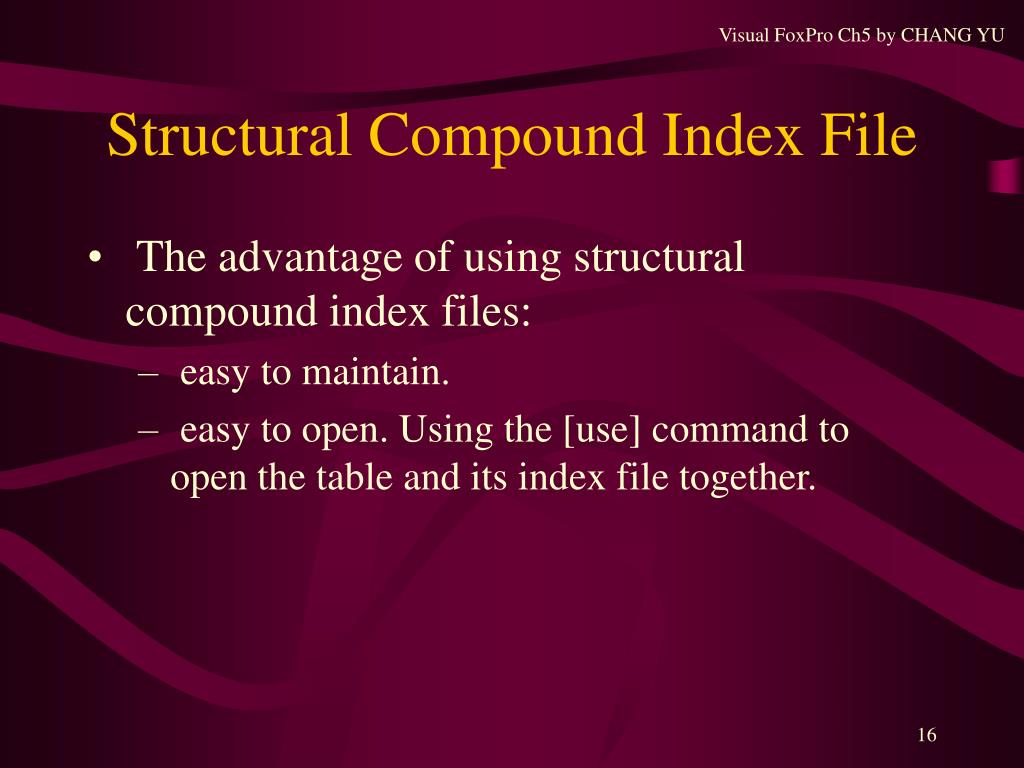 Visual FoxPro Ch5 by CHANG YU

Structural Compound Index File

• The advantage of using structural compound index files:

– easy to maintain.

– easy to open. Using the [use] command to open the table and its index file together.

16